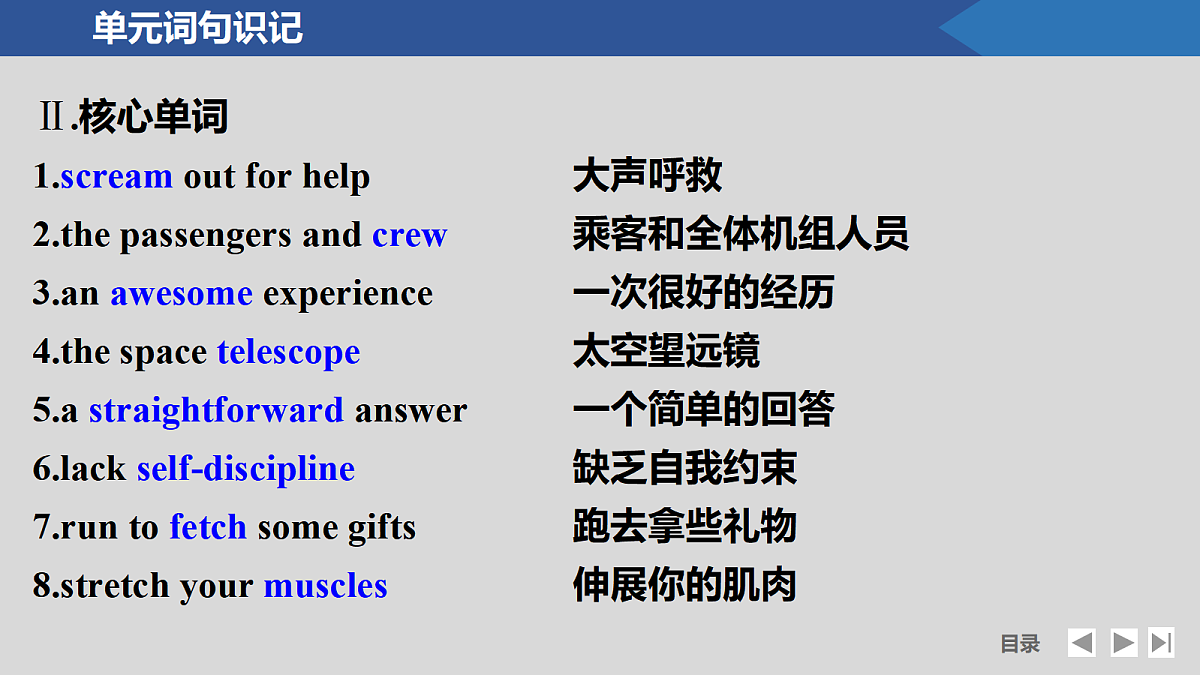 单元词句识记

Ⅱ.核心单词

1.scream out for help 大声呼救

2.the passengers and crew 乘客和全体机组人员

3.an awesome experience 一次很好的经历

4.the space telescope 太空望远镜

5.a straightforward answer 一个简单的回答

6.lack self-discipline 缺乏自我约束

7.run to fetch some gifts 跑去拿些礼物

8.stretch your muscles 伸展你的肌肉

目录